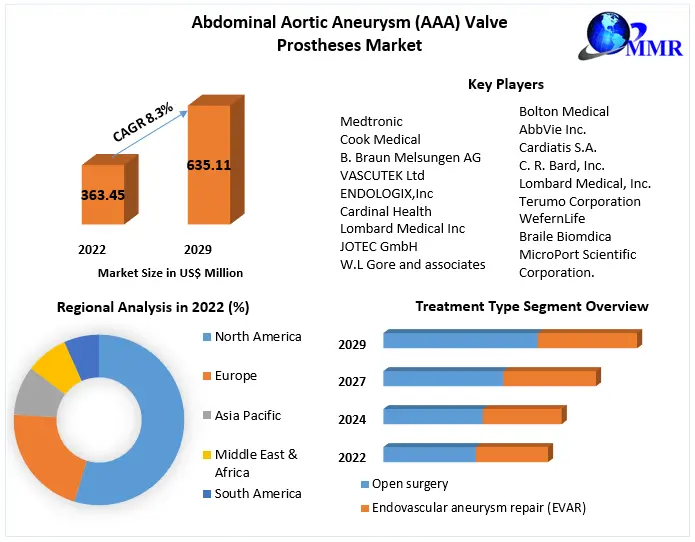 Abdominal Aortic Aneurysm (AAA) Valve Prostheses Market

MMR

CAGR 8.3%

363.45

635.11

2022

2029

Market Size in US$ Million

Key Players

Medtronic
Cook Medical
B. Braun Melsungen AG
VASCUTEK Ltd
ENDOLOGIX,Inc
Cardinal Health
Lombard Medical Inc
JOTEC GmbH
W.L Gore and associates

Bolton Medical
AbbVie Inc.
Cardiatis S.A.
C. R. Bard, Inc.
Lombard Medical, Inc.
Terumo Corporation
WefernLife
Braile Biomdica
MicroPort Scientific Corporation.

Regional Analysis in 2022 (%)

North America
Europe
Asia Pacific
Middle East & Africa
South America

Treatment Type Segment Overview

2029
2027
2024
2022

Open surgery
Endovascular aneurysm repair (EVAR)